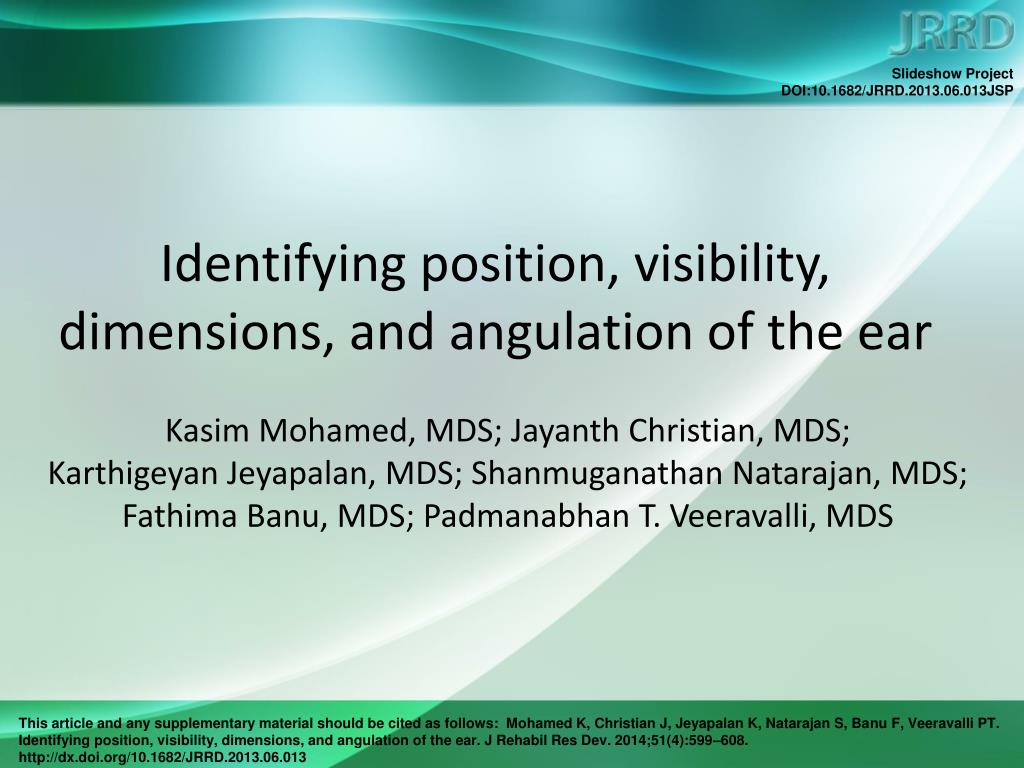 JRRD

Slideshow Project
DOI:10.1682/JRRD.2013.06.013JSP

Identifying position, visibility, dimensions, and angulation of the ear

Kasim Mohamed, MDS; Jayanth Christian, MDS; Karthigeyan Jeyapalan, MDS; Shanmuganathan Natarajan, MDS; Fathima Banu, MDS; Padmanabhan T. Veeravalli, MDS

This article and any supplementary material should be cited as follows: Mohamed K, Christian J, Jeyapalan K, Natarajan S, Banu F, Veeravalli PT. Identifying position, visibility, dimensions, and angulation of the ear. J Rehabil Res Dev. 2014;51(4):599–608. http://dx.doi.org/10.1682/JRRD.2013.06.013